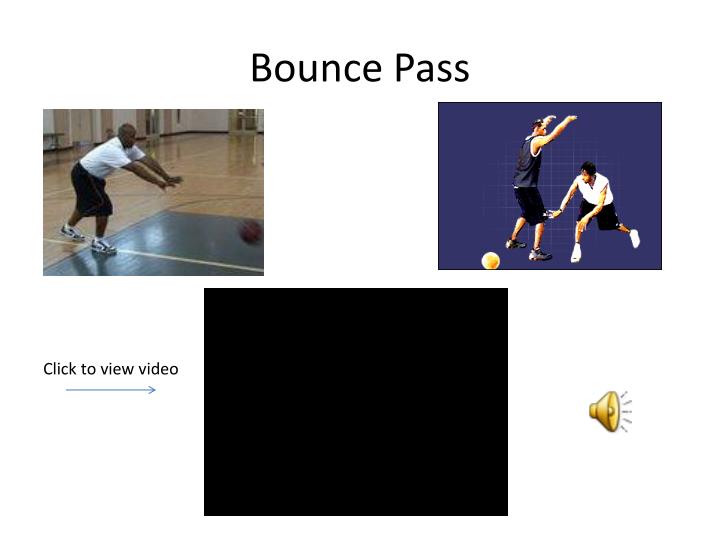 Bounce Pass

Click to view video